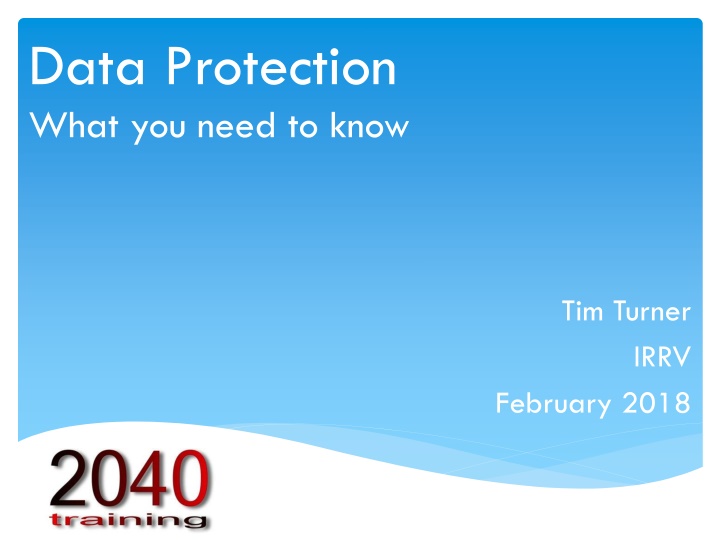 Data Protection
What you need to know

Tim Turner
IRRV
February 2018

2040
training